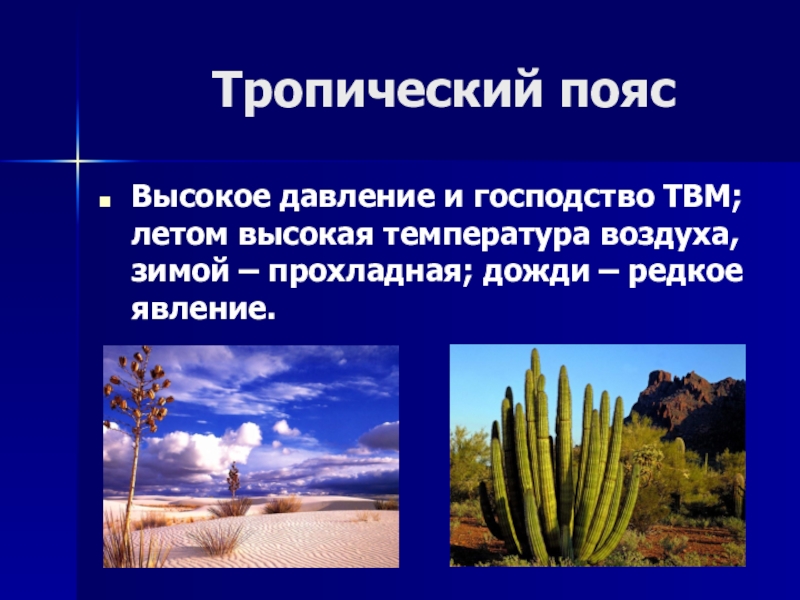 Тропический пояс

Высокое давление и господство ТВМ; летом высокая температура воздуха, зимой – прохладная; дожди – редкое явление.